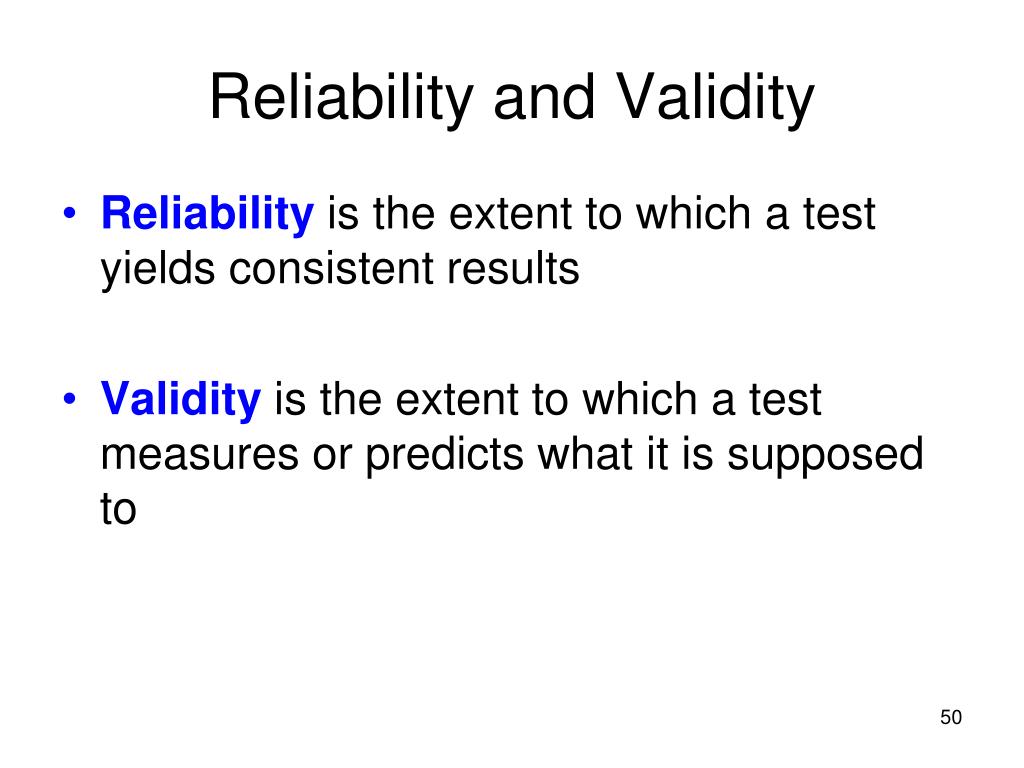 Reliability and Validity

• Reliability is the extent to which a test yields consistent results

• Validity is the extent to which a test measures or predicts what it is supposed to

50